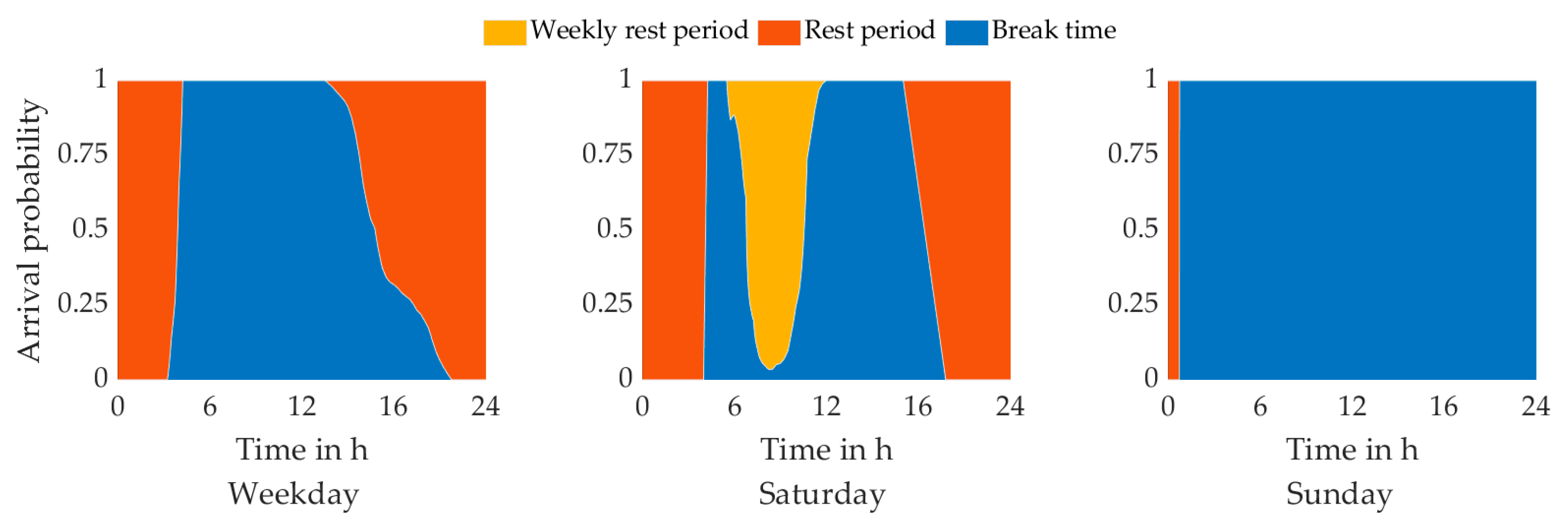 Weekly rest period Rest period Break time

Arrival probability

1
0.75
0.5
0.25
0

0 6 12 16 24
Time in h
Weekday

1
0.75
0.5
0.25
0

0 6 12 16 24
Time in h
Saturday

1
0.75
0.5
0.25
0

0 6 12 16 24
Time in h
Sunday